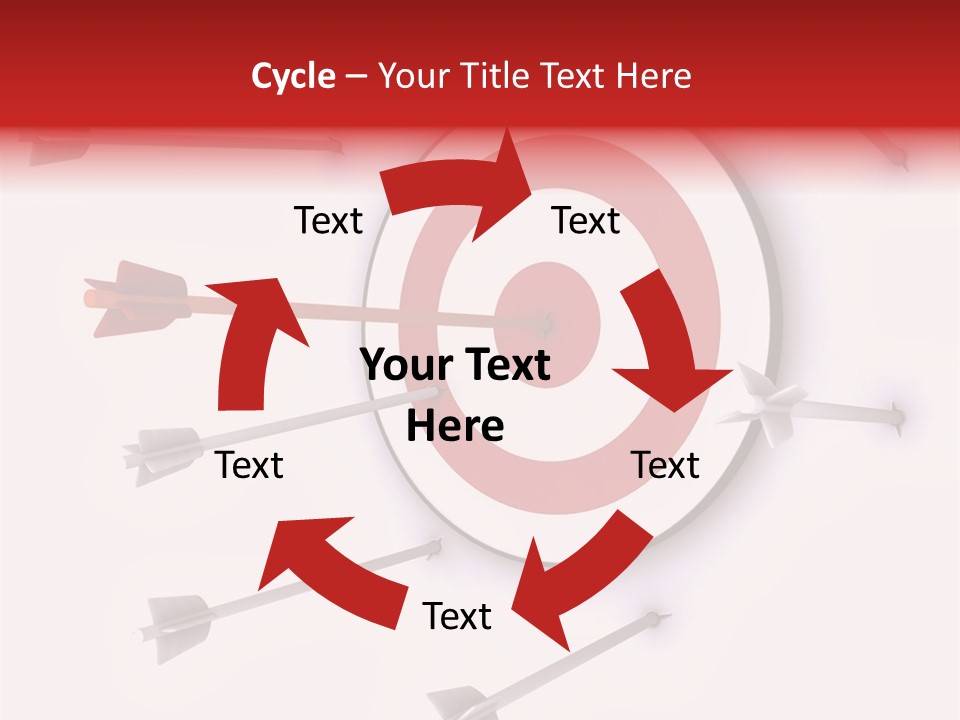 Cycle – Your Title Text Here

Text

Text

Your Text Here

Text

Text

Text